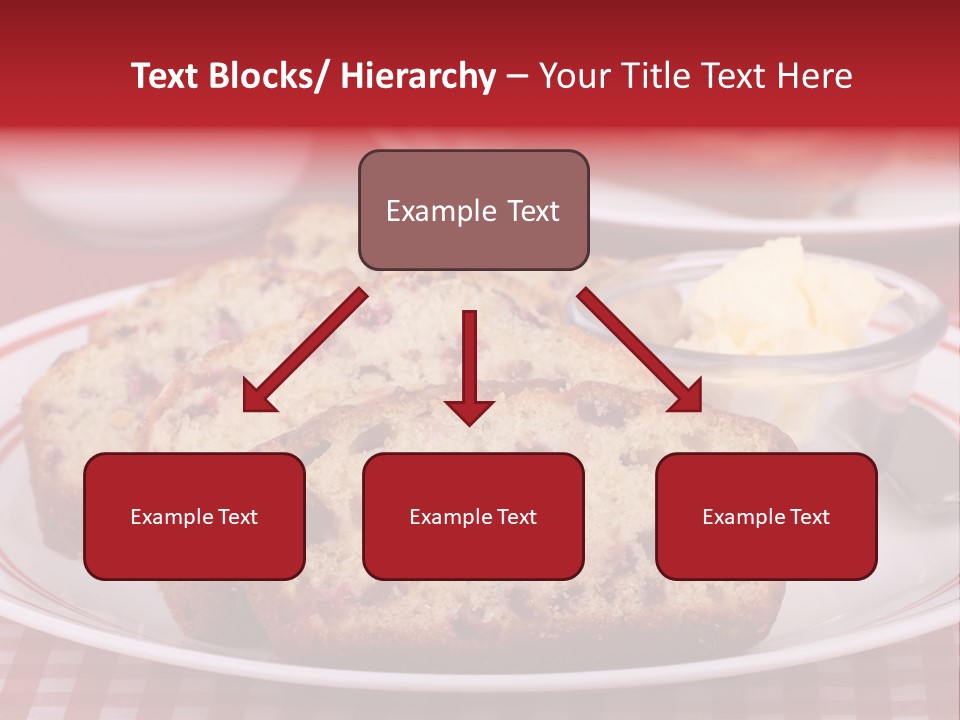 Text Blocks/ Hierarchy – Your Title Text Here

Example Text

Example Text

Example Text

Example Text